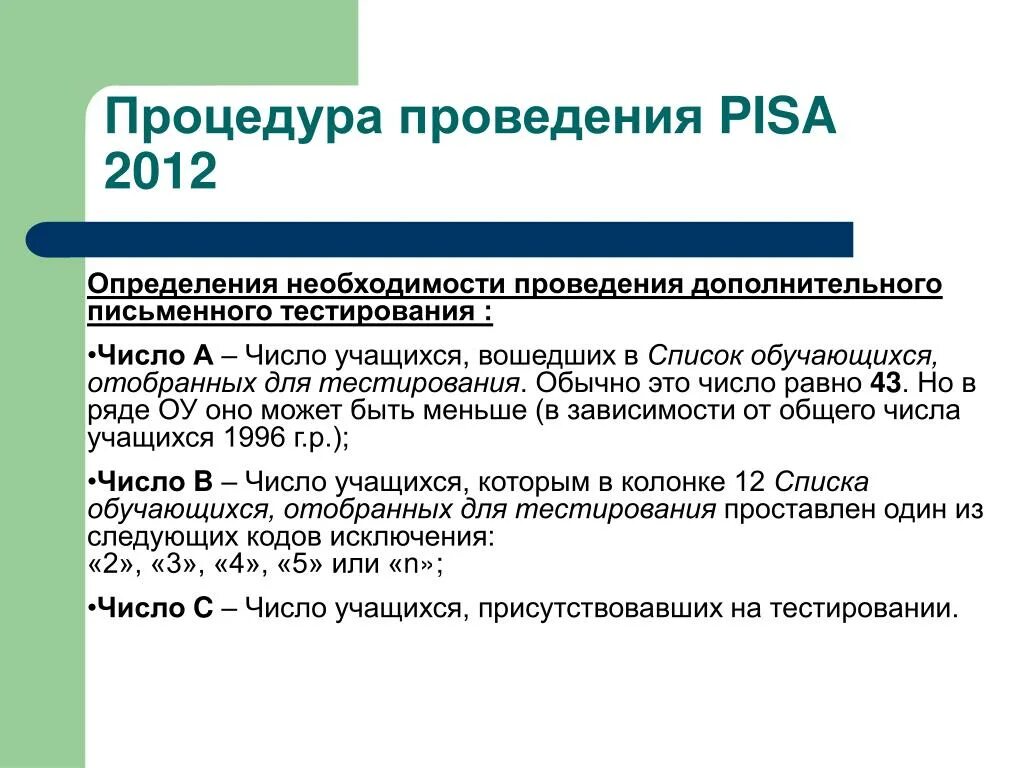 Процедура проведения PISA 2012

Определения необходимости проведения дополнительного письменного тестирования :

•Число А – Число учащихся, вошедших в Список обучающихся, отобранных для тестирования. Обычно это число равно 43. Но в ряде ОУ оно может быть меньше (в зависимости от общего числа учащихся 1996 г.р.);

•Число В – Число учащихся, которым в колонке 12 Списка обучающихся, отобранных для тестирования проставлен один из следующих кодов исключения:
«2», «3», «4», «5» или «n»;

•Число С – Число учащихся, присутствовавших на тестировании.